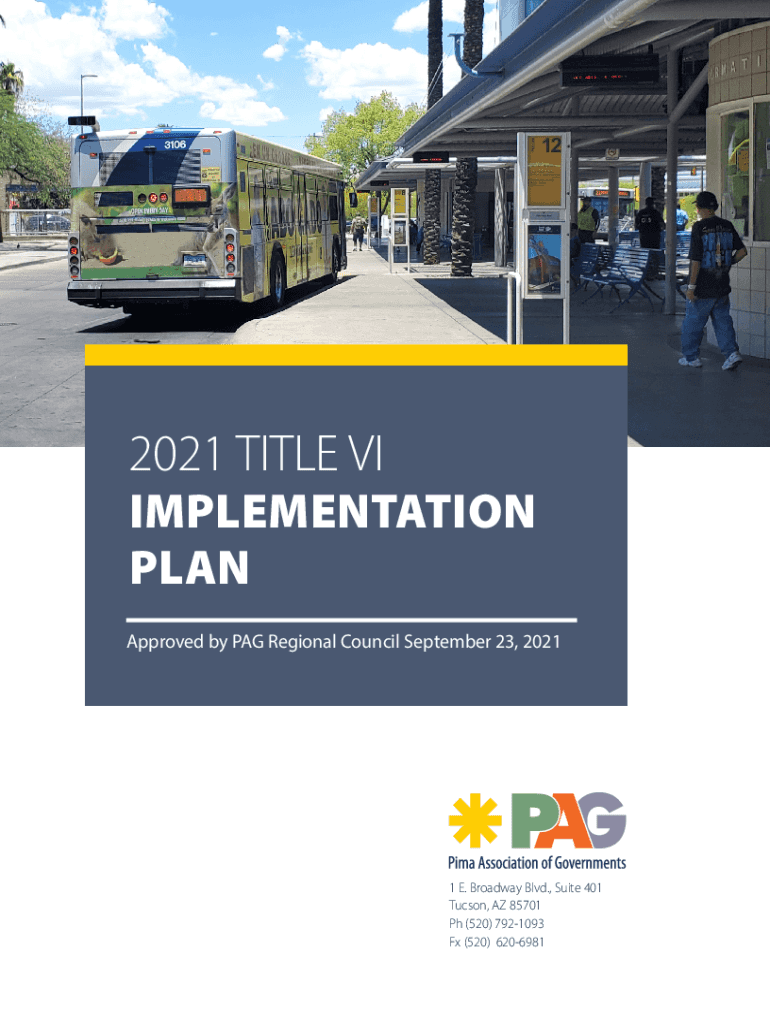 3106

12

2021 TITLE VI
IMPLEMENTATION PLAN

Approved by PAG Regional Council September 23, 2021

PAG
Pima Association of Governments
1 E. Broadway Blvd., Suite 401
Tucson, AZ 85701
Ph (520) 792-1093
Fx (520) 620-6981